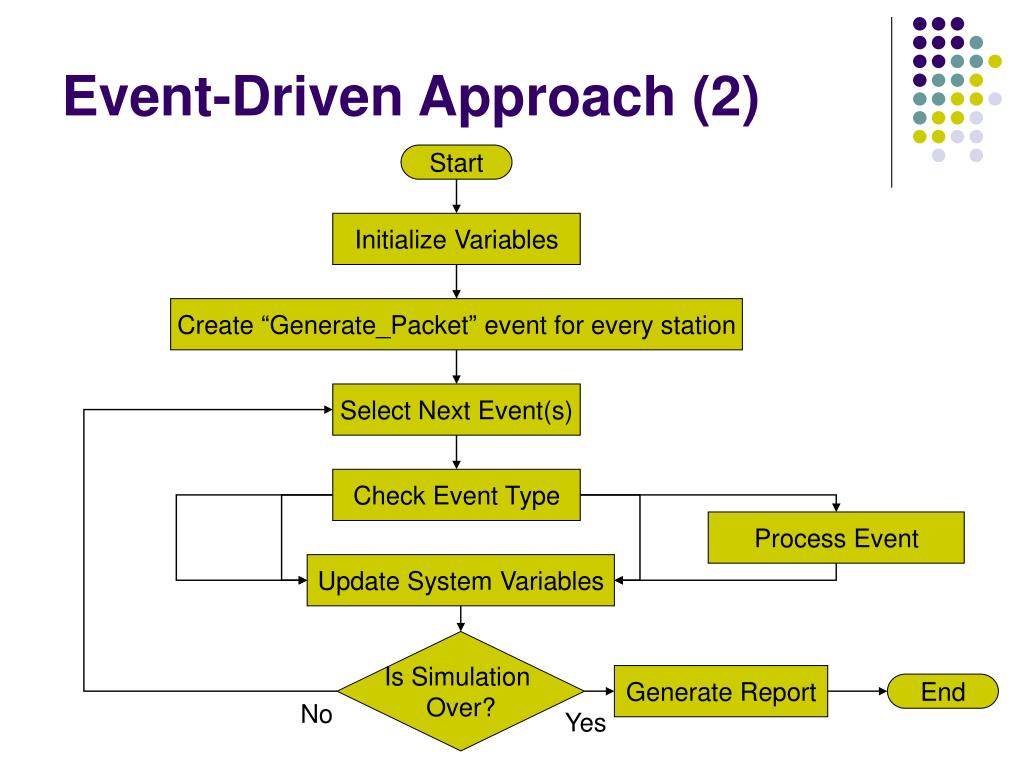 Event-Driven Approach (2)

Start

Initialize Variables

Create “Generate_Packet” event for every station

Select Next Event(s)

Check Event Type

Process Event

Update System Variables

Is Simulation Over?

No

Yes

Generate Report

End